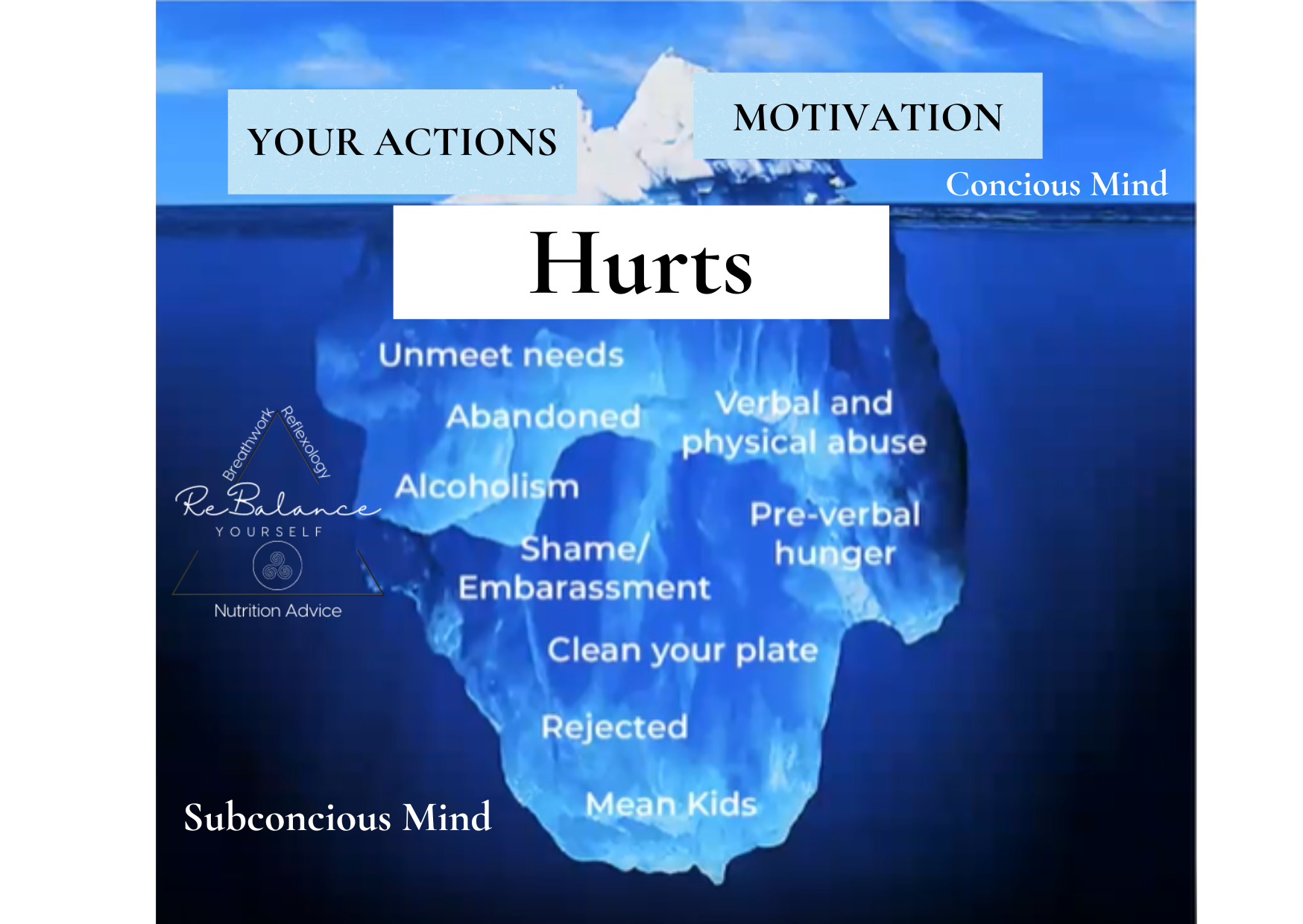 YOUR ACTIONS

MOTIVATION

Concious Mind

Hurts

Unmeet needs

Abandoned

Verbal and physical abuse

Alcoholism

Pre-verbal hunger

Shame/ Embarassment

Clean your plate

Rejected

Mean Kids

Breathwork Reflexology

ReBalance YOURSELF

Nutrition Advice

Subconcious Mind